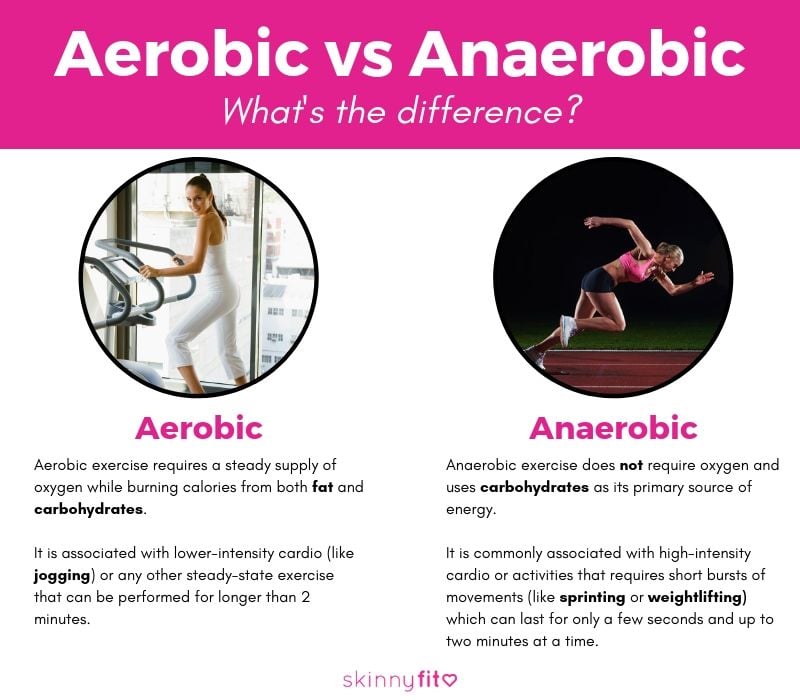 Aerobic vs Anaerobic
What's the difference?

Aerobic

Aerobic exercise requires a steady supply of oxygen while burning calories from both fat and carbohydrates.

It is associated with lower-intensity cardio (like jogging) or any other steady-state exercise that can be performed for longer than 2 minutes.

Anaerobic

Anaerobic exercise does not require oxygen and uses carbohydrates as its primary source of energy.

It is commonly associated with high-intensity cardio or activities that requires short bursts of movements (like sprinting or weightlifting) which can last for only a few seconds and up to two minutes at a time.

skinnyfit